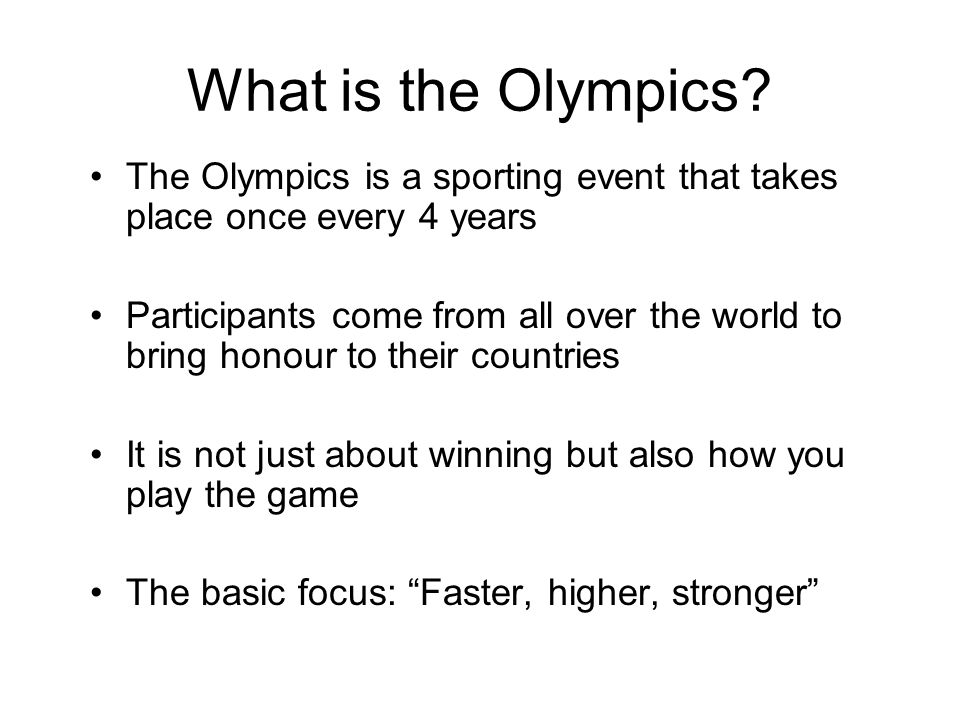 What is the Olympics?

• The Olympics is a sporting event that takes place once every 4 years

• Participants come from all over the world to bring honour to their countries

• It is not just about winning but also how you play the game

• The basic focus: “Faster, higher, stronger”